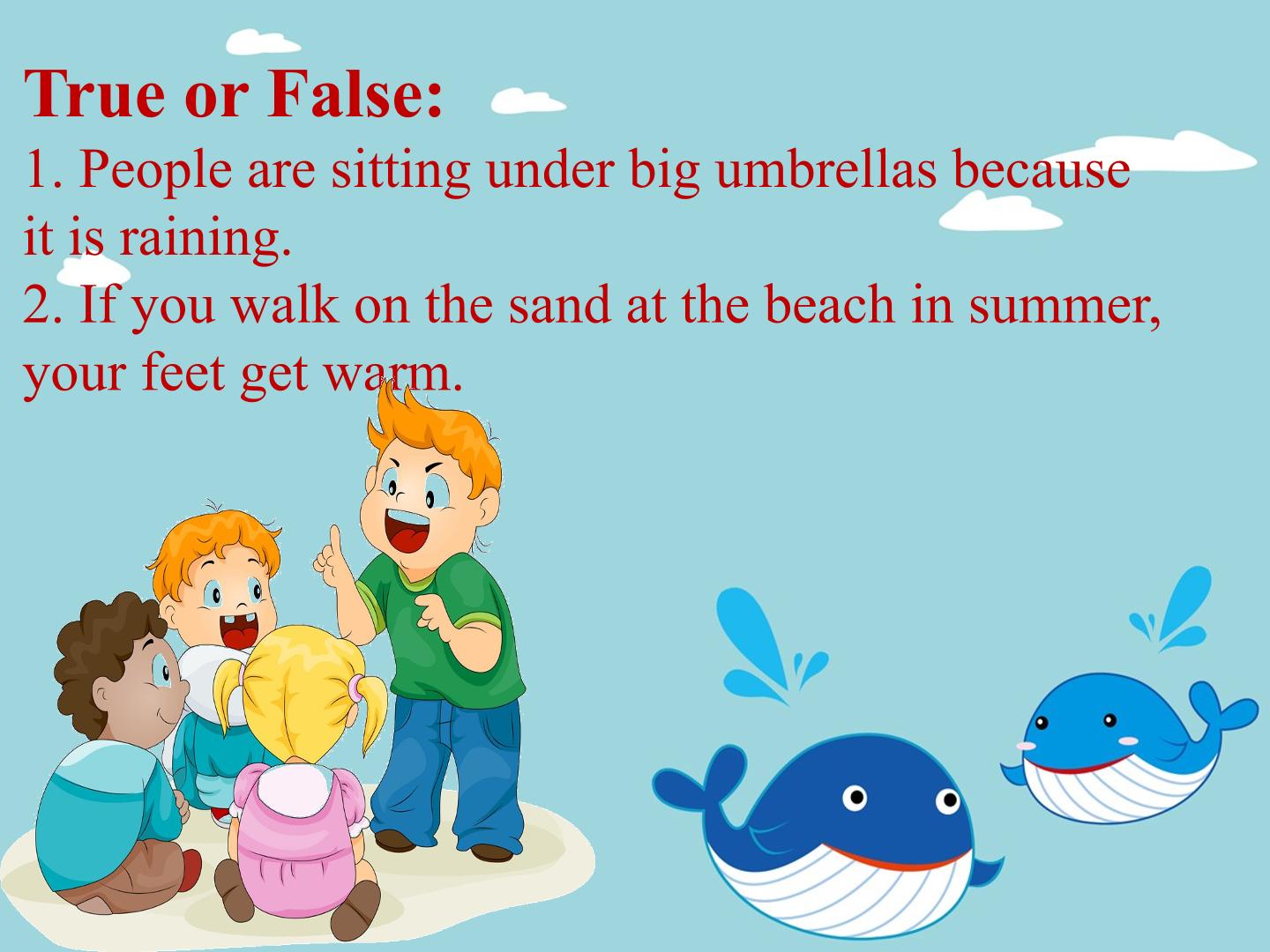 True or False:
1. People are sitting under big umbrellas because it is raining.
2. If you walk on the sand at the beach in summer, your feet get warm.